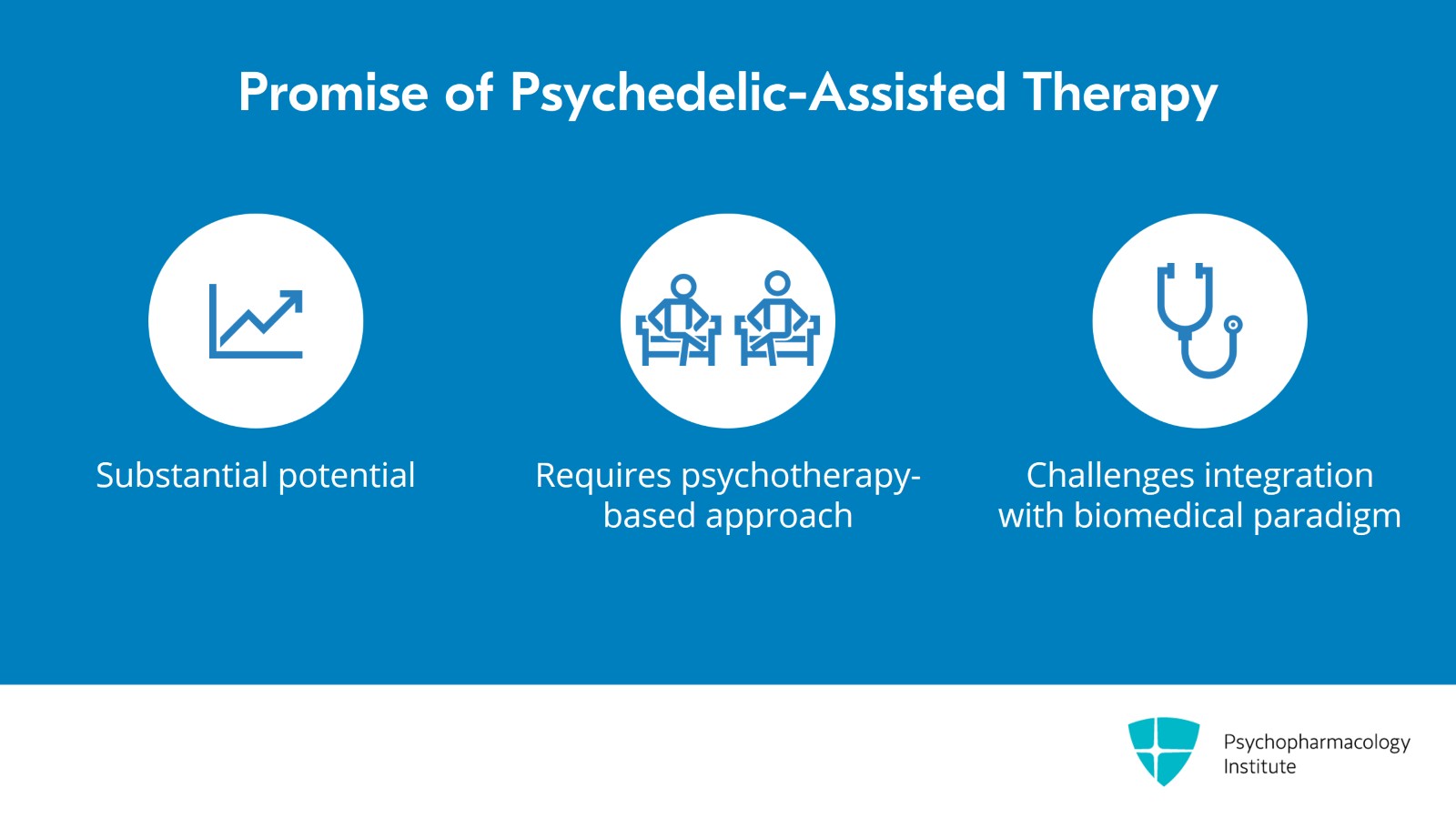 Promise of Psychedelic-Assisted Therapy

Substantial potential

Requires psychotherapy-based approach

Challenges integration with biomedical paradigm

Psychopharmacology Institute